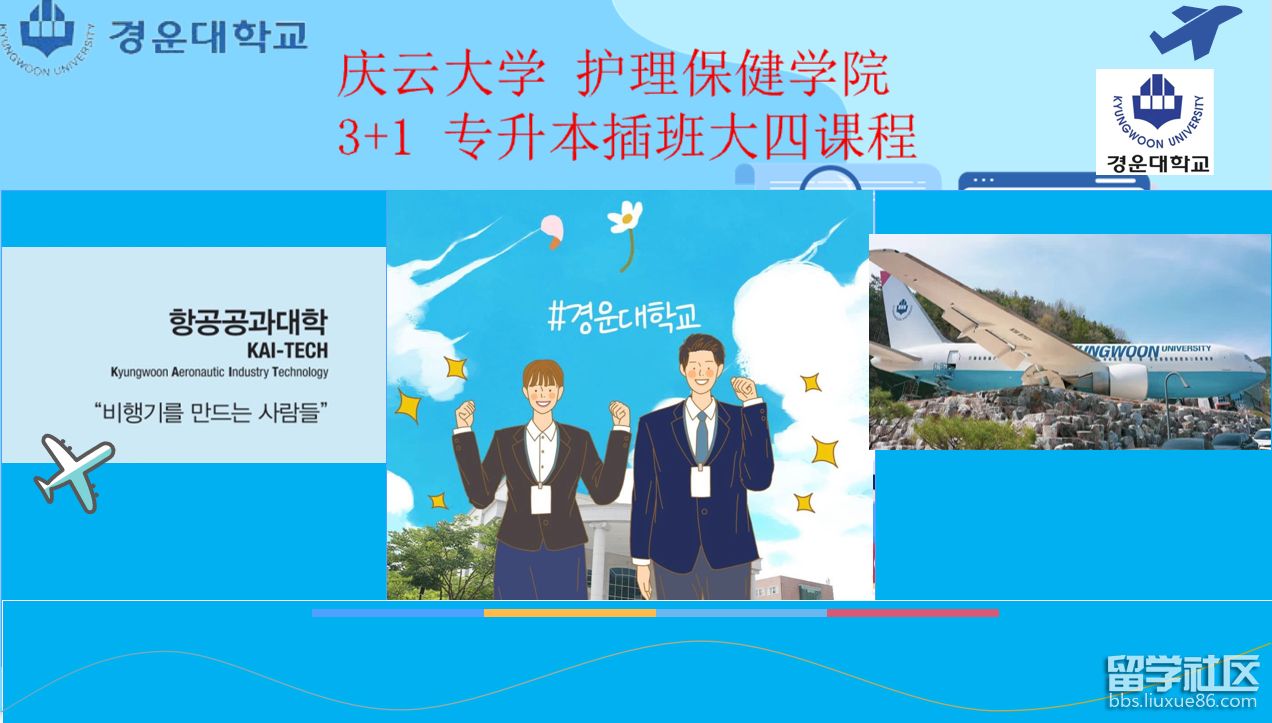 KYUNGWOON UNIVERSITY 경운대학교

庆云大学 护理保健学院
3+1 专升本插班大四课程

KYUNGWOON UNIVERSITY
경운대학교

항공공과대학
KAI-TECH
Kyungwoon Aeronautic Industry Technology
"비행기를 만드는 사람들"

#경운대학교

KYUNGWOON UNIVERSITY

留学社区
bbs.liuxue86.com